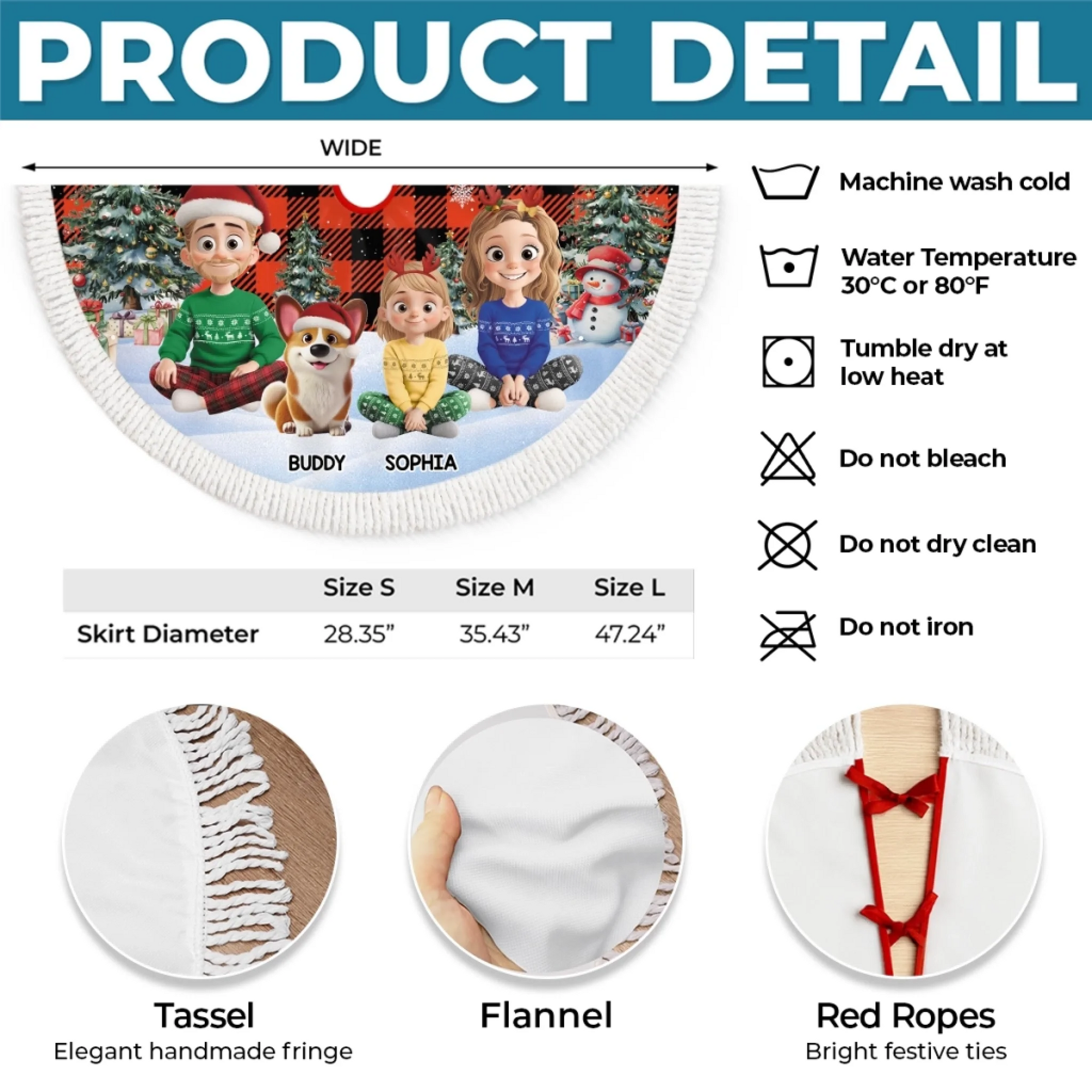 PRODUCT DETAIL

WIDE

BUDDY SOPHIA

Machine wash cold

Water Temperature 30°C or 80°F

Tumble dry at low heat

Do not bleach

Do not dry clean

Do not iron

| | Size S | Size M | Size L |
|---|---|---|---|
| Skirt Diameter | 28.35” | 35.43” | 47.24” |

Tassel
Elegant handmade fringe

Flannel

Red Ropes
Bright festive ties